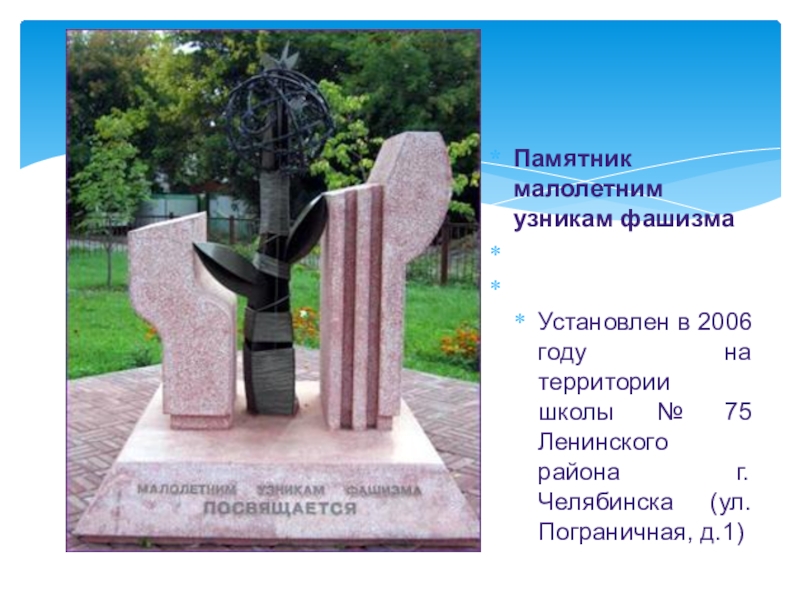 МАЛОЛЕТНИМ УЗНИКАМ ФАШИЗМА
ПОСВЯЩАЕТСЯ

Памятник малолетним узникам фашизма

Установлен в 2006 году на территории школы № 75 Ленинского района г. Челябинска (ул. Пограничная, д.1)